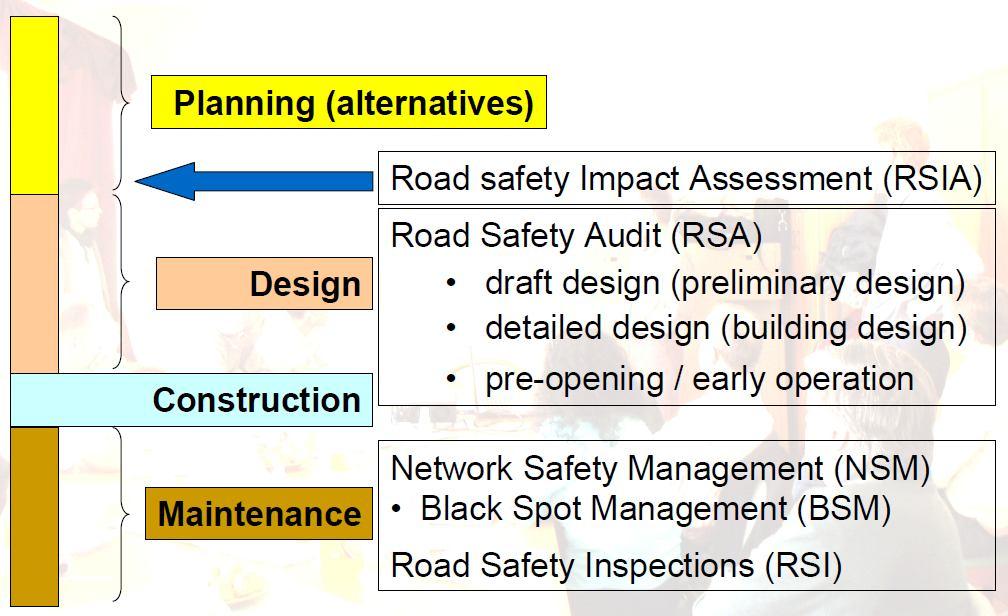 Planning (alternatives)

Road safety Impact Assessment (RSIA)

Design

Road Safety Audit (RSA)
• draft design (preliminary design)
• detailed design (building design)
• pre-opening / early operation

Construction

Maintenance

Network Safety Management (NSM)
• Black Spot Management (BSM)

Road Safety Inspections (RSI)